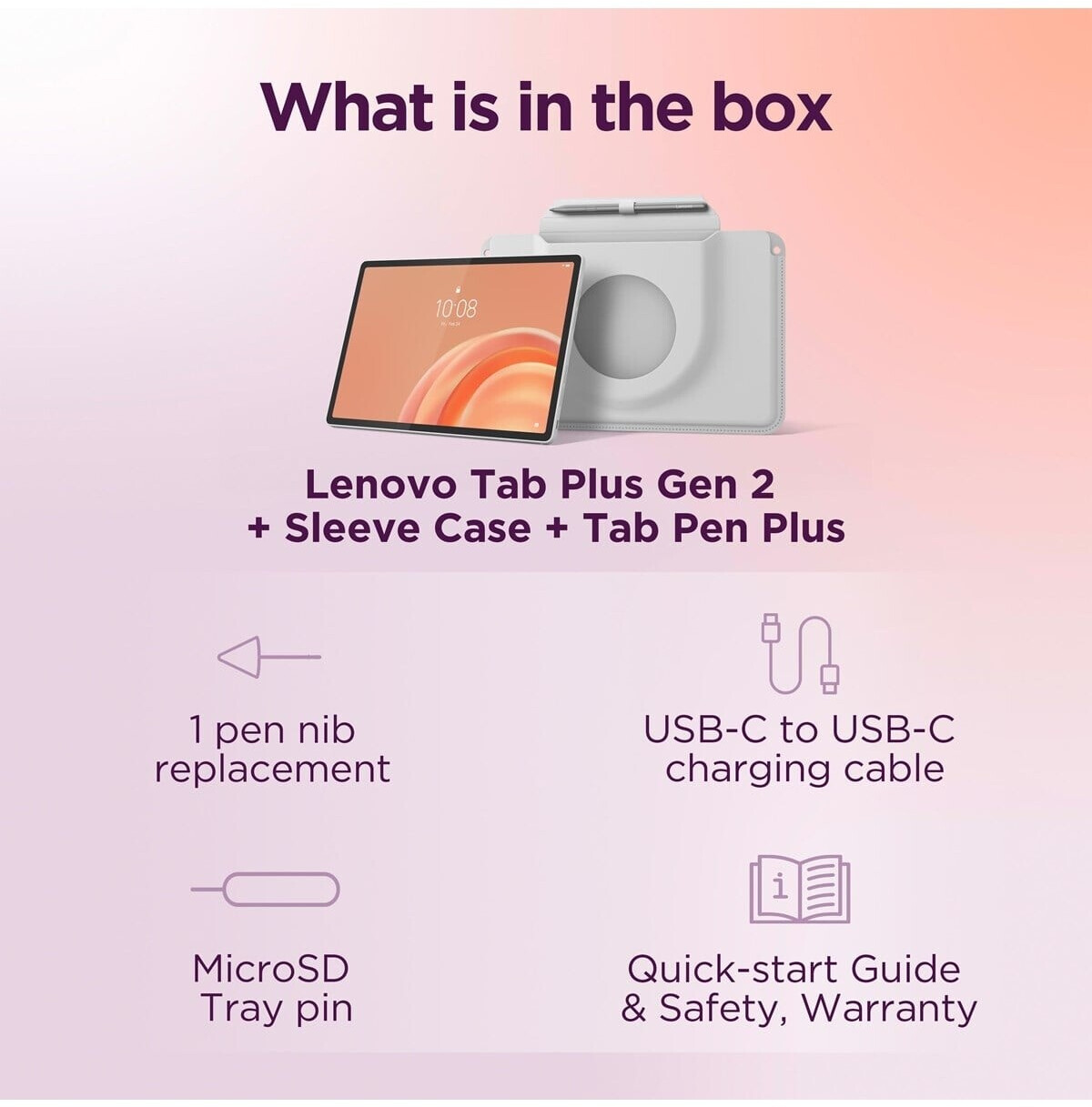 What is in the box

10:08

Lenovo Tab Plus Gen 2 + Sleeve Case + Tab Pen Plus

1 pen nib replacement

USB-C to USB-C charging cable

MicroSD Tray pin

Quick-start Guide & Safety, Warranty